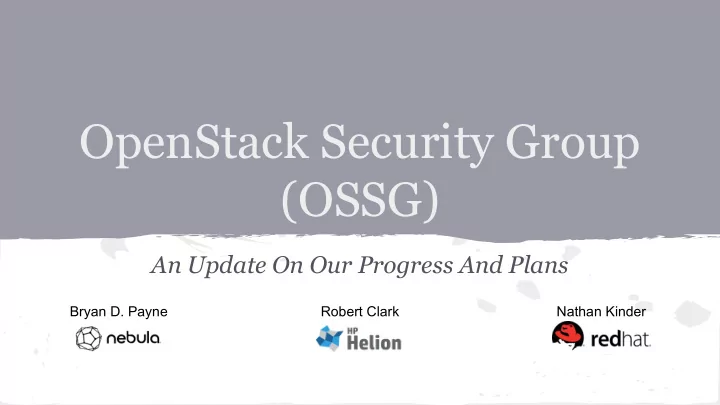 OpenStack Security Group (OSSG)

An Update On Our Progress And Plans

Bryan D. Payne
nebula

Robert Clark
HP Helion

Nathan Kinder
redhat.